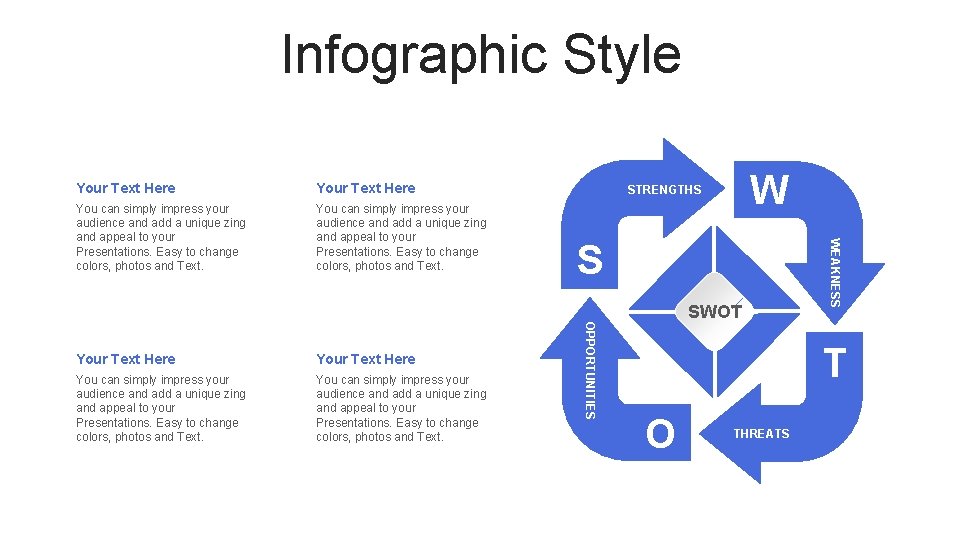 Infographic Style

Your Text Here
You can simply impress your audience and add a unique zing and appeal to your Presentations. Easy to change colors, photos and Text.

Your Text Here
You can simply impress your audience and add a unique zing and appeal to your Presentations. Easy to change colors, photos and Text.

Your Text Here
You can simply impress your audience and add a unique zing and appeal to your Presentations. Easy to change colors, photos and Text.

Your Text Here
You can simply impress your audience and add a unique zing and appeal to your Presentations. Easy to change colors, photos and Text.

STRENGTHS
W
WEAKNESS
S
SWOT
OPPORTUNITIES
T
O
THREATS